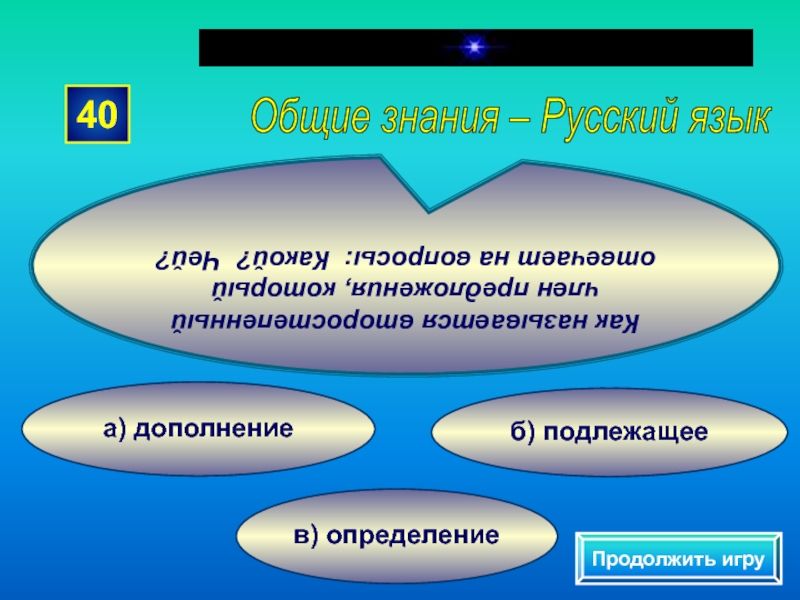 40

Общие знания – Русский язык

Как называется второстепенный член предложения, который отвечает на вопросы: Какой? Чей?

а) дополнение

б) подлежащее

в) определение

Продолжить игру